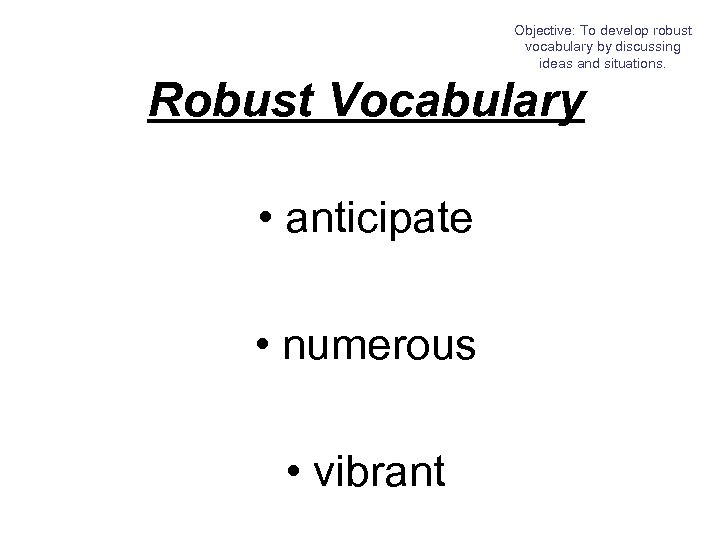 Objective: To develop robust vocabulary by discussing ideas and situations.

Robust Vocabulary

• anticipate

• numerous

• vibrant